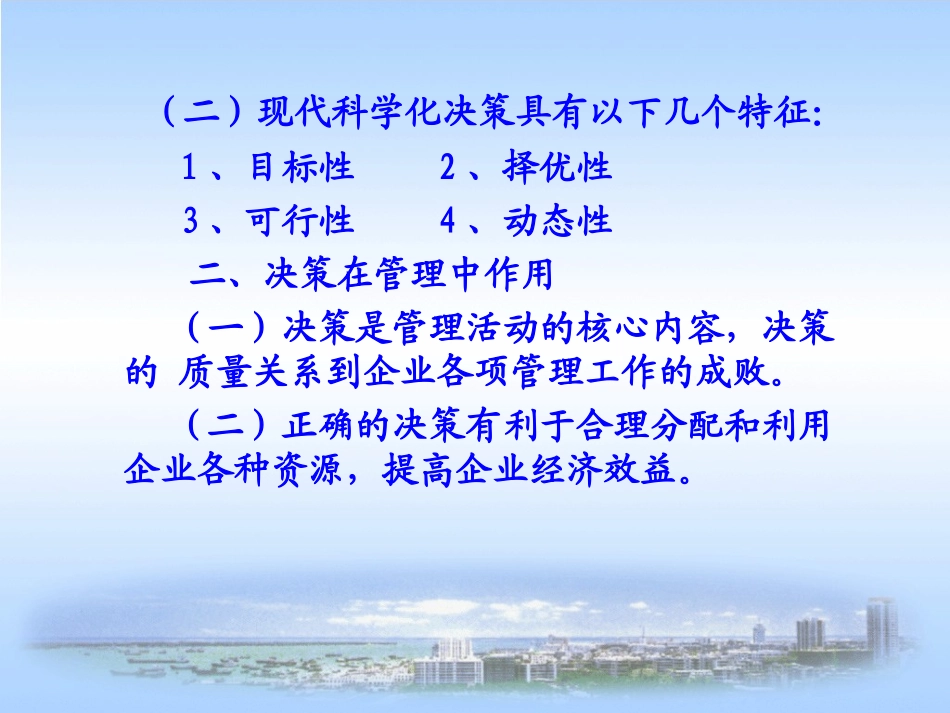 （二）现代科学化决策具有以下几个特征：

1、目标性　　2、择优性

3、可行性　　4、动态性

二、决策在管理中作用

（一）决策是管理活动的核心内容，决策的 质量关系到企业各项管理工作的成败。

（二）正确的决策有利于合理分配和利用企业各种资源，提高企业经济效益。